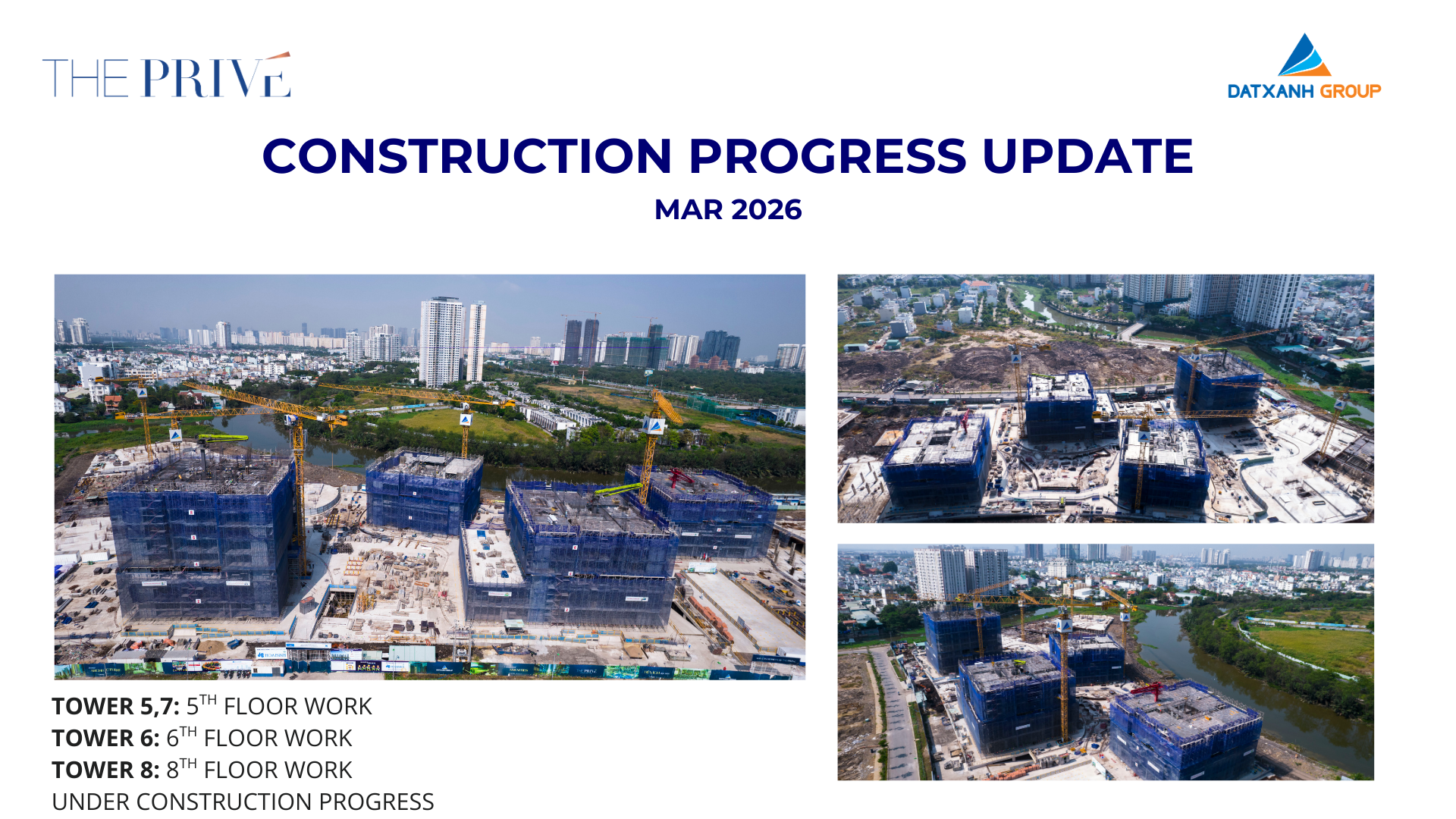 THE PRIVÉ

DATXANH GROUP

CONSTRUCTION PROGRESS UPDATE

MAR 2026

TOWER 5,7: 5$^{TH}$ FLOOR WORK
TOWER 6: 6$^{TH}$ FLOOR WORK
TOWER 8: 8$^{TH}$ FLOOR WORK
UNDER CONSTRUCTION PROGRESS